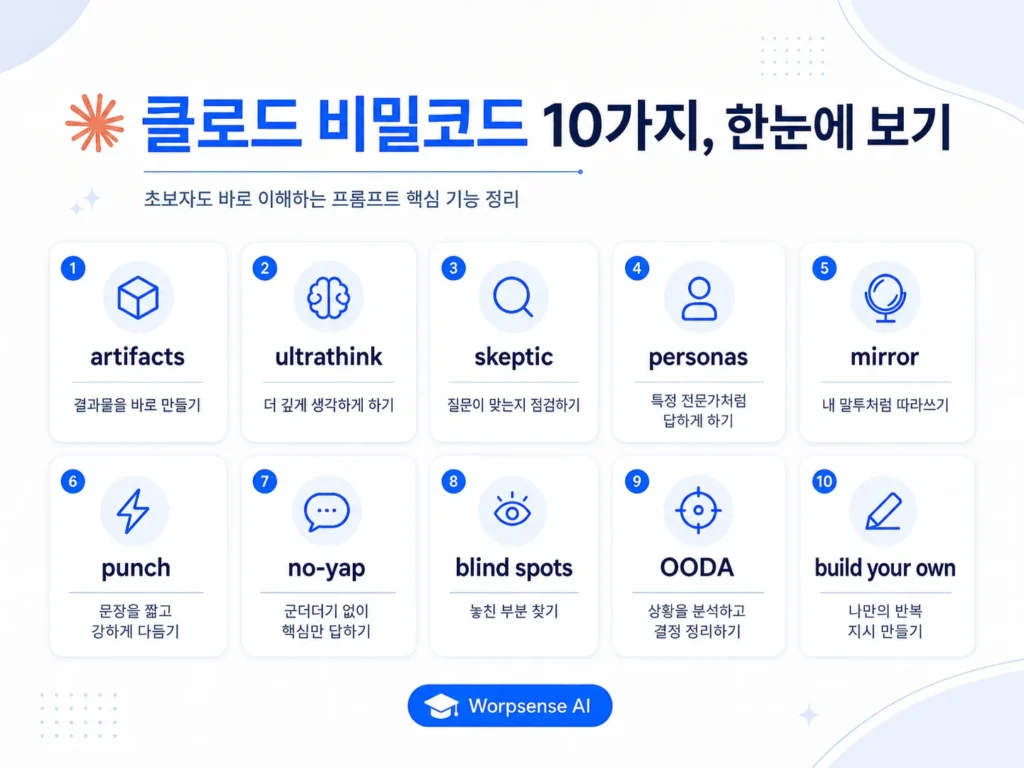 클로드 비밀코드 10가지, 한눈에 보기

초보자도 바로 이해하는 프롬프트 핵심 기능 정리

1
artifacts
결과물을 바로 만들기

2
ultrathink
더 깊게 생각하게 하기

3
skeptic
질문이 맞는지 점검하기

4
personas
특정 전문가처럼 답하게 하기

5
mirror
내 말투처럼 따라쓰기

6
punch
문장을 짧고 강하게 다듬기

7
no-yap
군더더기 없이 핵심만 답하기

8
blind spots
놓친 부분 찾기

9
OODA
상황을 분석하고 결정 정리하기

10
build your own
나만의 반복 지시 만들기

Worpsense AI